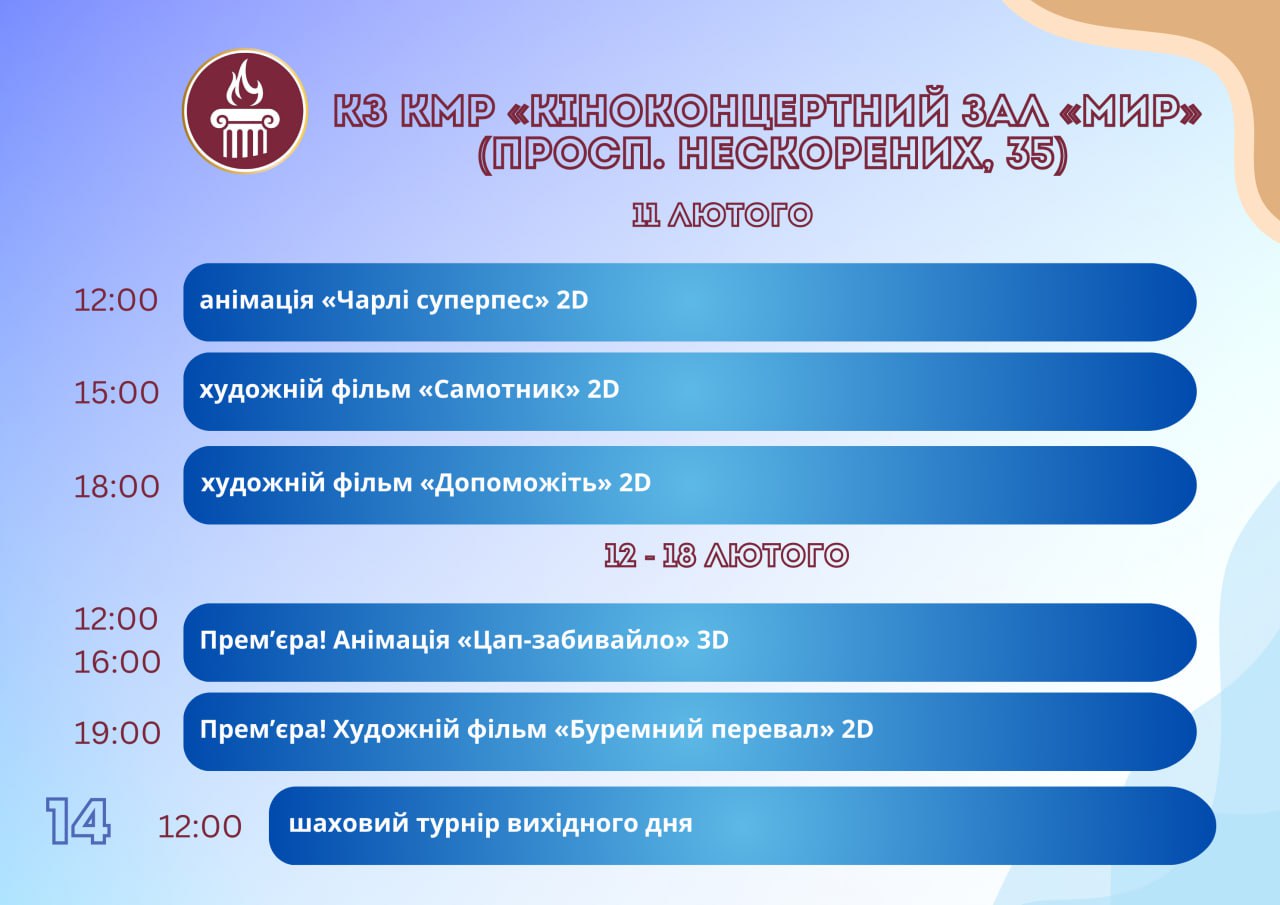 КЗ КМР «КІНОКОНЦЕРТНИЙ ЗАЛ «МИР» (ПРОСП. НЕСКОРЕНИХ, 35)

11 ЛЮТОГО

12:00 анімація «Чарлі суперпес» 2D

15:00 художній фільм «Самотник» 2D

18:00 художній фільм «Допоможіть» 2D

12 - 18 ЛЮТОГО

12:00
16:00 Прем’єра! Анімація «Цап-забивайло» 3D

19:00 Прем’єра! Художній фільм «Буремний перевал» 2D

14 12:00 шаховий турнір вихідного дня